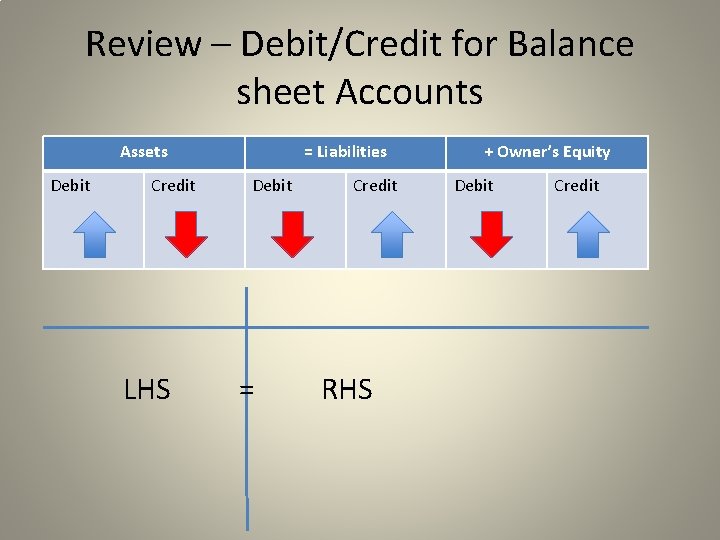 Review – Debit/Credit for Balance sheet Accounts

| Assets | | = Liabilities | | + Owner's Equity | |
|---|---|---|---|---|---|
| Debit | Credit | Debit | Credit | Debit | Credit |

LHS = RHS